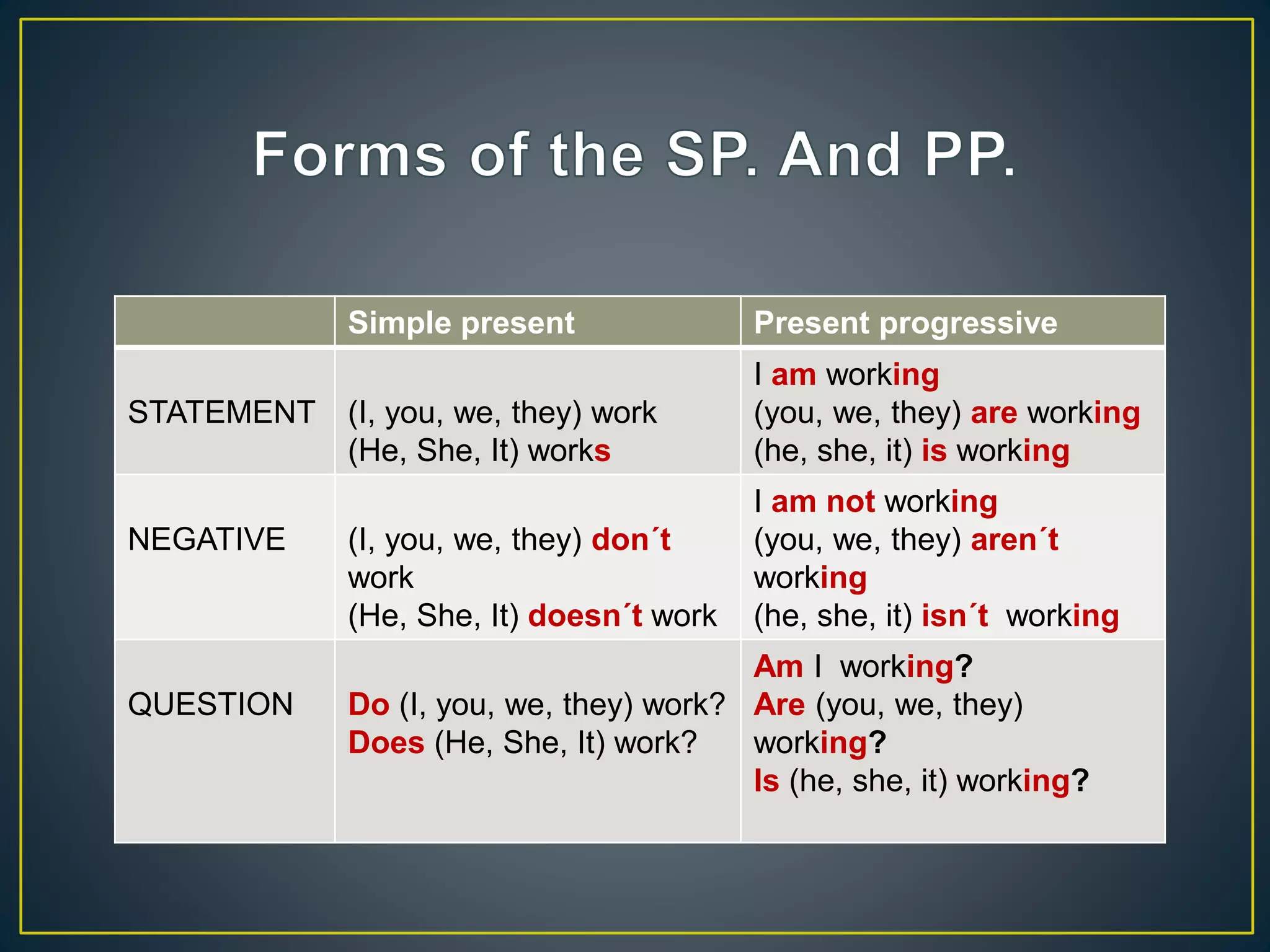 Forms of the SP. And PP.

| | Simple present | Present progressive |
|---|---|---|
| STATEMENT | (I, you, we, they) work (He, She, It) works | I am working (you, we, they) are working (he, she, it) is working |
| NEGATIVE | (I, you, we, they) don´t work (He, She, It) doesn´t work | I am not working (you, we, they) aren´t working (he, she, it) isn´t working |
| QUESTION | Do (I, you, we, they) work? Does (He, She, It) work? | Am I working? Are (you, we, they) working? Is (he, she, it) working? |